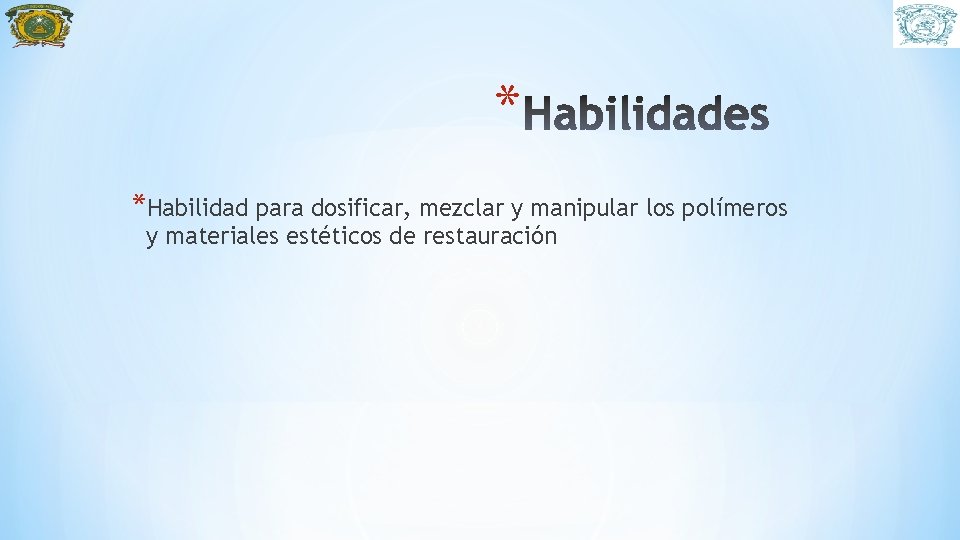 *Habilidades

*Habilidad para dosificar, mezclar y manipular los polímeros y materiales estéticos de restauración